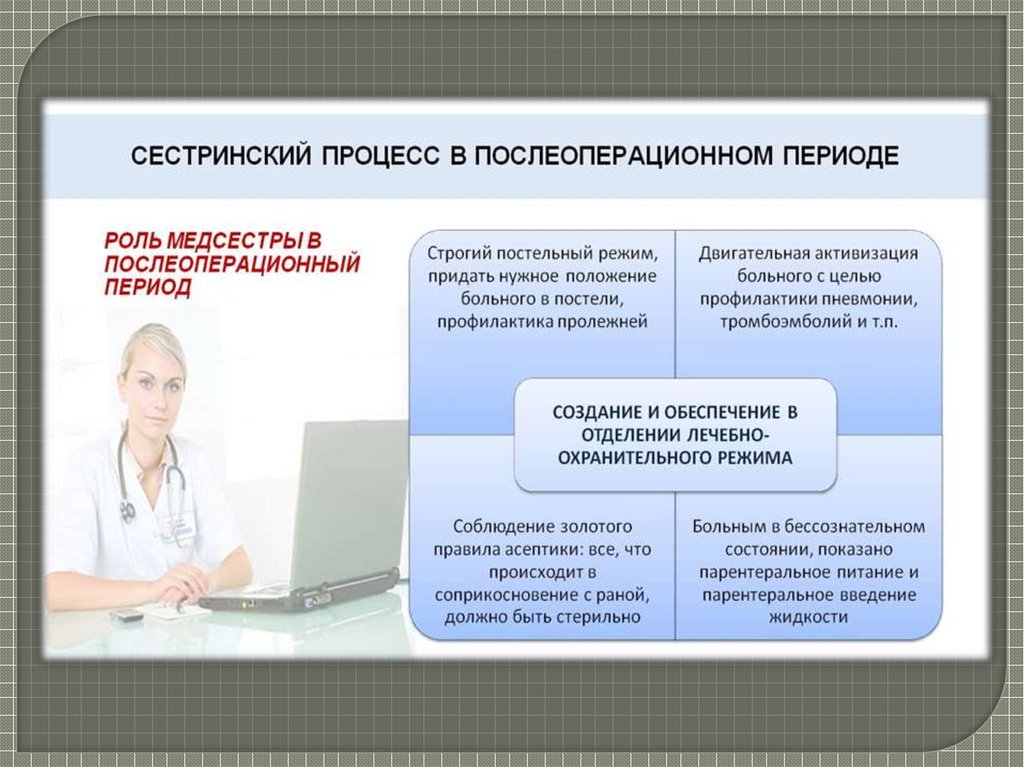 СЕСТРИНСКИЙ ПРОЦЕСС В ПОСЛЕОПЕРАЦИОННОМ ПЕРИОДЕ

РОЛЬ МЕДСЕСТРЫ В ПОСЛЕОПЕРАЦИОННЫЙ ПЕРИОД

Строгий постельный режим, придать нужное положение больного в постели, профилактика пролежней

Двигательная активизация больного с целью профилактики пневмонии, тромбоэмболий и т.п.

СОЗДАНИЕ И ОБЕСПЕЧЕНИЕ В ОТДЕЛЕНИИ ЛЕЧЕБНО-ОХРАНИТЕЛЬНОГО РЕЖИМА

Соблюдение золотого правила асептики: все, что происходит в соприкосновение с раной, должно быть стерильно

Больным в бессознательном состоянии, показано парентеральное питание и парентеральное введение жидкости